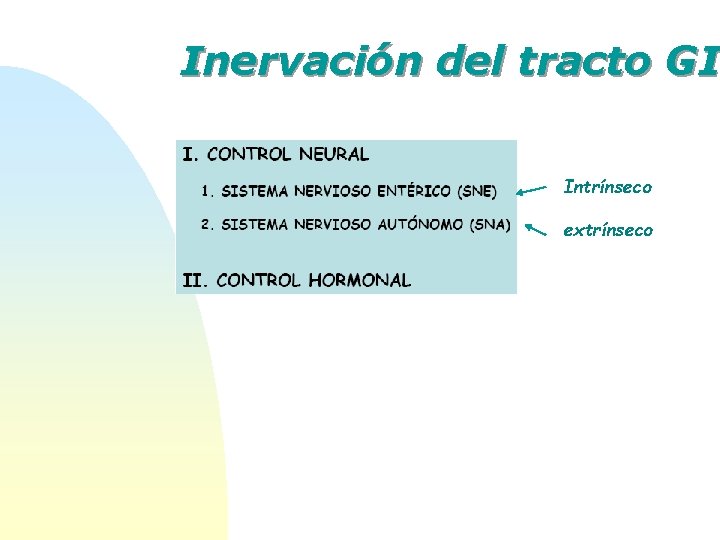 Inervación del tracto GI

I. CONTROL NEURAL

1. SISTEMA NERVIOSO ENTÉRICO (SNE)

2. SISTEMA NERVIOSO AUTÓNOMO (SNA)

II. CONTROL HORMONAL

Intrínseco

extrínseco